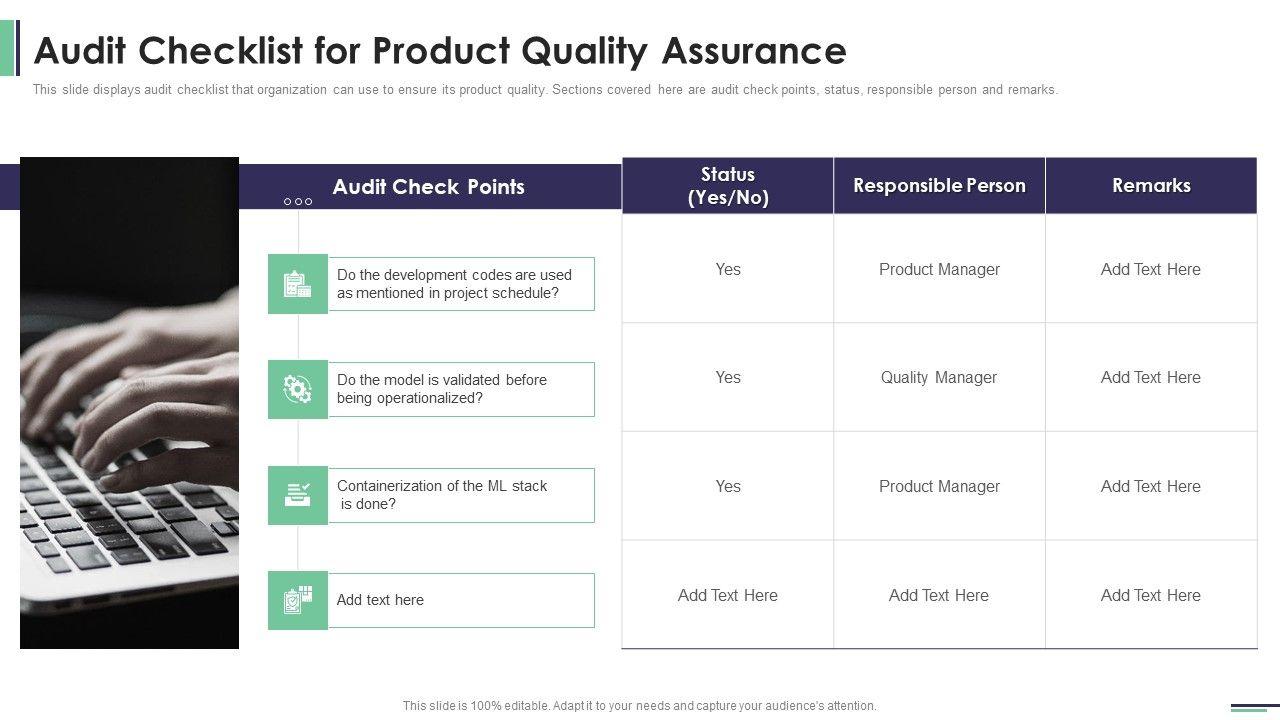 Audit Checklist for Product Quality Assurance

This slide displays audit checklist that organization can use to ensure its product quality. Sections covered here are audit check points, status, responsible person and remarks.

| Audit Check Points | Status (Yes/No) | Responsible Person | Remarks |
|---|---|---|---|
| Do the development codes are used as mentioned in project schedule? | Yes | Product Manager | Add Text Here |
| Do the model is validated before being operationalized? | Yes | Quality Manager | Add Text Here |
| Containerization of the ML stack is done? | Yes | Product Manager | Add Text Here |
| Add text here | Add Text Here | Add Text Here | Add Text Here |

This slide is 100% editable. Adapt it to your needs and capture your audience's attention.